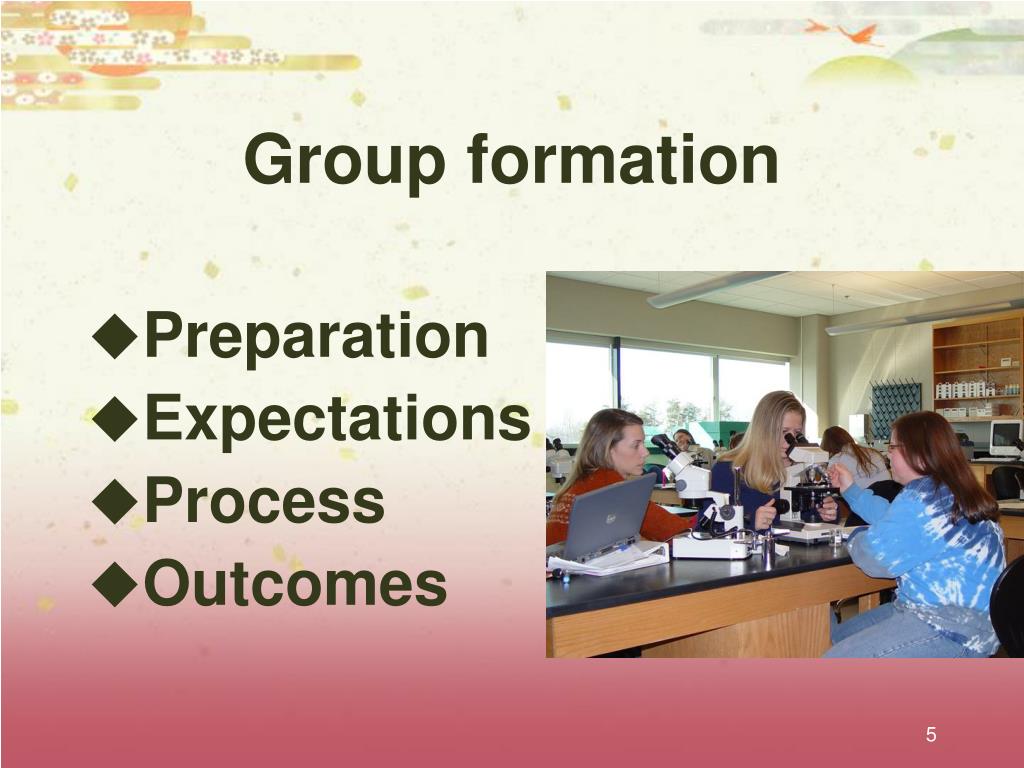 Group formation

◆Preparation
◆Expectations
◆Process
◆Outcomes

5